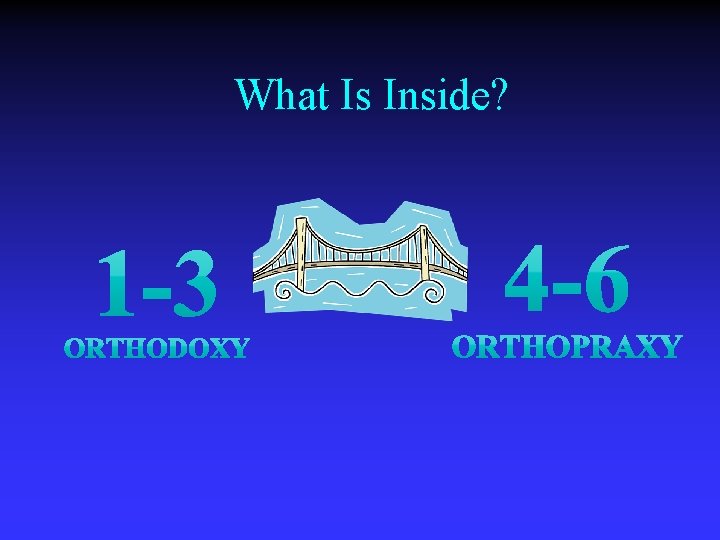 What Is Inside?

1-3
ORTHODOXY

4-6
ORTHOPRAXY